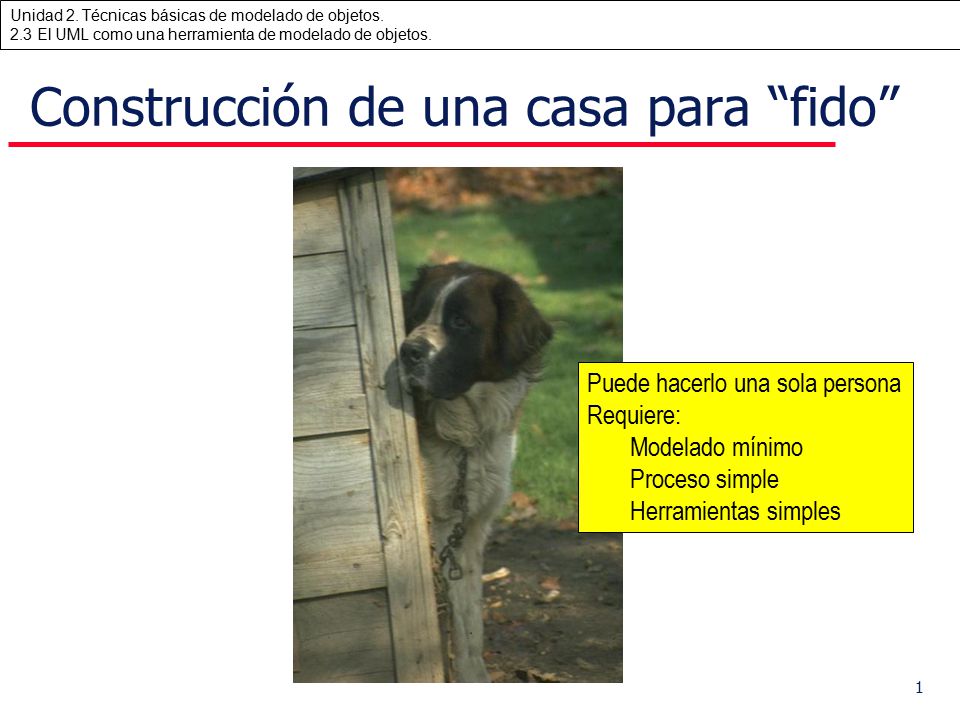 Unidad 2. Técnicas básicas de modelado de objetos.
2.3 El UML como una herramienta de modelado de objetos.

Construcción de una casa para “fido”

Puede hacerlo una sola persona
Requiere:
Modelado mínimo
Proceso simple
Herramientas simples

1